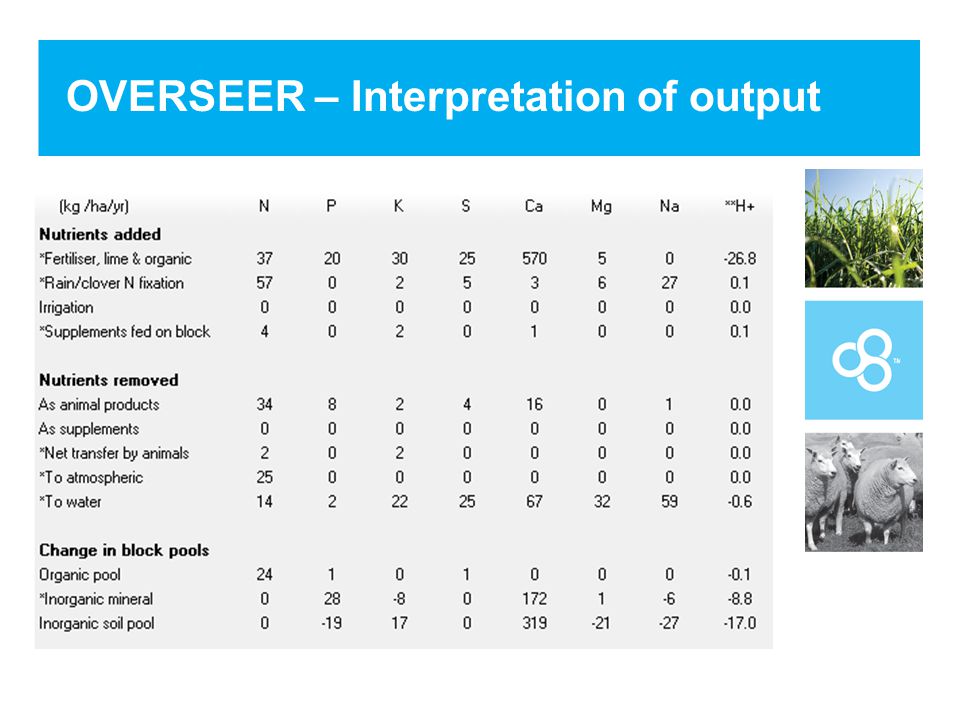 OVERSEER – Interpretation of output

| (kg /ha/yr) | N | P | K | S | Ca | Mg | Na | **H+ |
|---|---|---|---|---|---|---|---|---|
| **Nutrients added** | | | | | | | | |
| *Fertiliser, lime & organic | 37 | 20 | 30 | 25 | 570 | 5 | 0 | -26.8 |
| *Rain/clover N fixation | 57 | 0 | 2 | 5 | 3 | 6 | 27 | 0.1 |
| Irrigation | 0 | 0 | 0 | 0 | 0 | 0 | 0 | 0.0 |
| *Supplements fed on block | 4 | 0 | 2 | 0 | 1 | 0 | 0 | 0.1 |
| **Nutrients removed** | | | | | | | | |
| As animal products | 34 | 8 | 2 | 4 | 16 | 0 | 1 | 0.0 |
| As supplements | 0 | 0 | 0 | 0 | 0 | 0 | 0 | 0.0 |
| *Net transfer by animals | 2 | 0 | 2 | 0 | 0 | 0 | 0 | 0.0 |
| *To atmospheric | 25 | 0 | 0 | 0 | 0 | 0 | 0 | 0.0 |
| *To water | 14 | 2 | 22 | 25 | 67 | 32 | 59 | -0.6 |
| **Change in block pools** | | | | | | | | |
| Organic pool | 24 | 1 | 0 | 1 | 0 | 0 | 0 | -0.1 |
| *Inorganic mineral | 0 | 28 | -8 | 0 | 172 | 1 | -6 | -8.8 |
| Inorganic soil pool | 0 | -19 | 17 | 0 | 319 | -21 | -27 | -17.0 |

TM